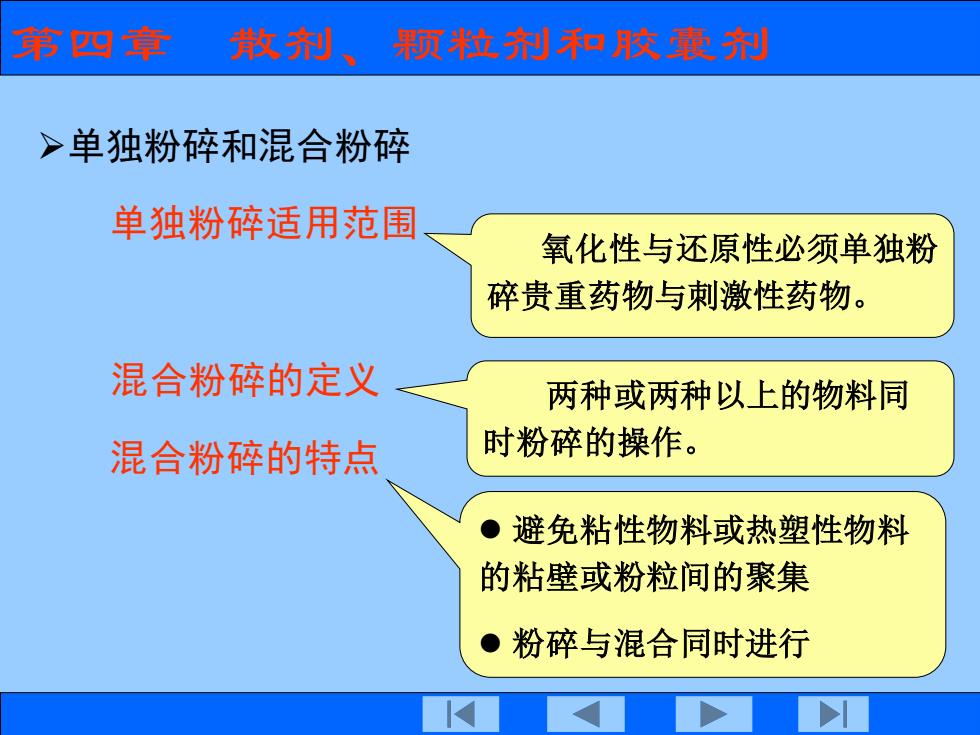 第四章　散剂、颗粒剂和胶囊剂

➢单独粉碎和混合粉碎

单独粉碎适用范围

氧化性与还原性必须单独粉碎贵重药物与刺激性药物。

混合粉碎的定义

两种或两种以上的物料同时粉碎的操作。

混合粉碎的特点

● 避免粘性物料或热塑性物料的粘壁或粉粒间的聚集

● 粉碎与混合同时进行